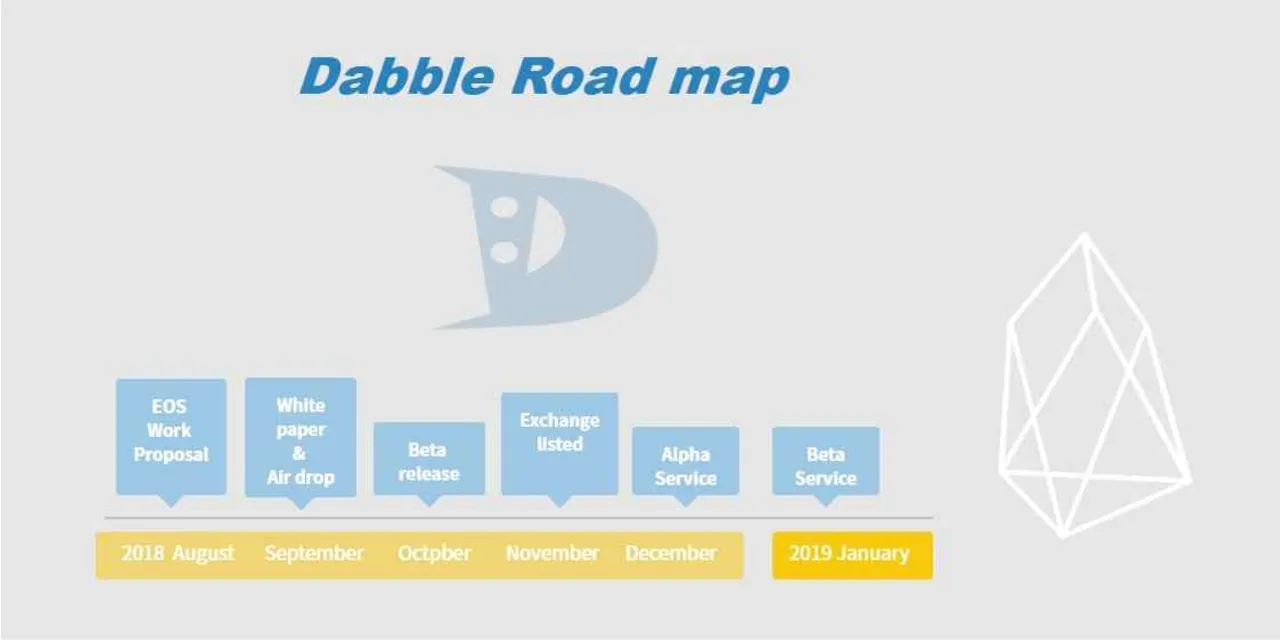 Dabble Road map

EOS Work Proposal

White paper & Air drop

Beta release

Exchange listed

Alpha Service

Beta Service

2018 August

September

Octpber

November

December

2019 January